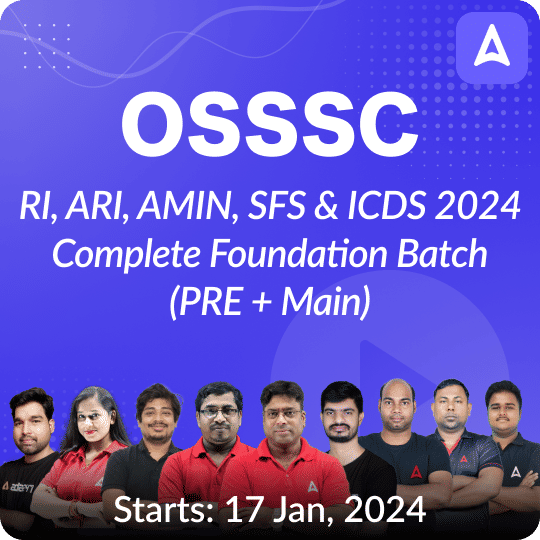 OSSSC

RI, ARI, AMIN, SFS & ICDS 2024
Complete Foundation Batch
(PRE + Main)

adda247

Starts: 17 Jan, 2024